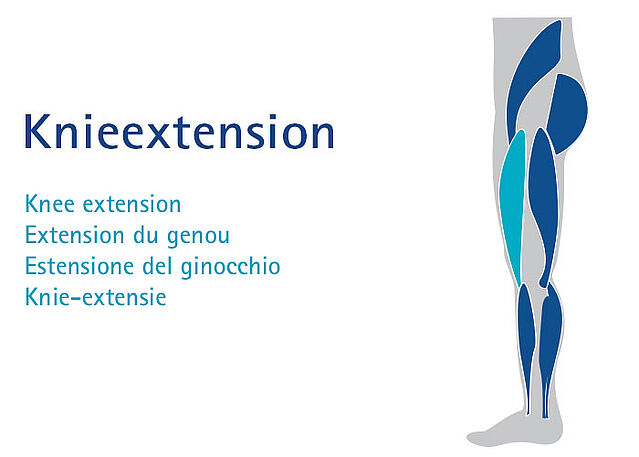 Knieextension

Knee extension
Extension du genou
Estensione del ginocchio
Knie-extensie